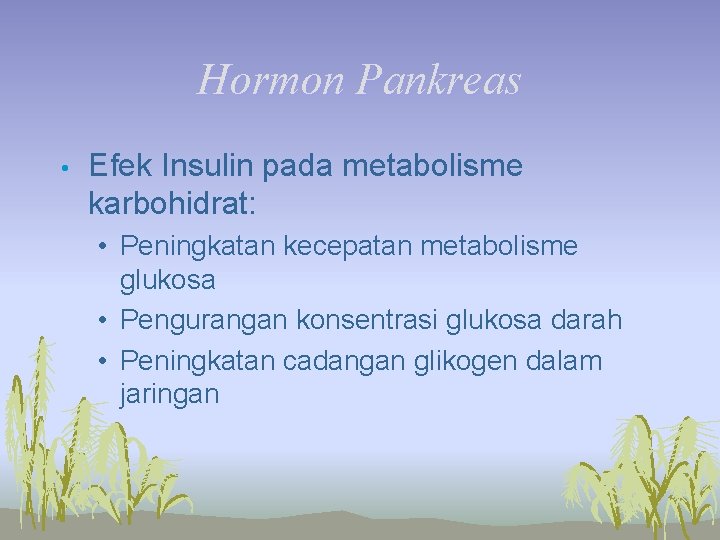 Hormon Pankreas

• Efek Insulin pada metabolisme karbohidrat:
  • Peningkatan kecepatan metabolisme glukosa
  • Pengurangan konsentrasi glukosa darah
  • Peningkatan cadangan glikogen dalam jaringan